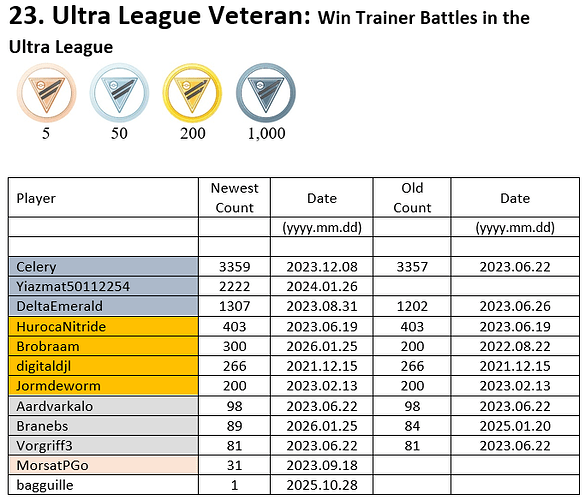 23. Ultra League Veteran: Win Trainer Battles in the Ultra League

5 50 200 1,000

| Player | Newest Count | Date | Old Count | Date |
|---|---|---|---|---|
| | | (yyyy.mm.dd) | | (yyyy.mm.dd) |
| | | | | |
| Celery | 3359 | 2023.12.08 | 3357 | 2023.06.22 |
| Yiazmat50112254 | 2222 | 2024.01.26 | | |
| DeltaEmerald | 1307 | 2023.08.31 | 1202 | 2023.06.26 |
| HurocaNitride | 403 | 2023.06.19 | 403 | 2023.06.19 |
| Brobraam | 300 | 2026.01.25 | 200 | 2022.08.22 |
| digitaldjl | 266 | 2021.12.15 | 266 | 2021.12.15 |
| Jormdeworm | 200 | 2023.02.13 | 200 | 2023.02.13 |
| Aardvarkalo | 98 | 2023.06.22 | 98 | 2023.06.22 |
| Branebs | 89 | 2026.01.25 | 84 | 2025.01.20 |
| Vorgriff3 | 81 | 2023.06.22 | 81 | 2023.06.22 |
| MorsatPGo | 31 | 2023.09.18 | | |
| bagguille | 1 | 2025.10.28 | | |